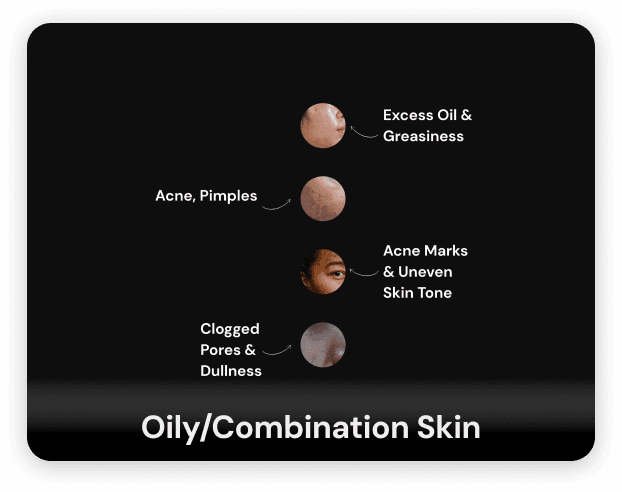 Excess Oil & Greasiness

Acne, Pimples

Acne Marks & Uneven Skin Tone

Clogged Pores & Dullness

Oily/Combination Skin